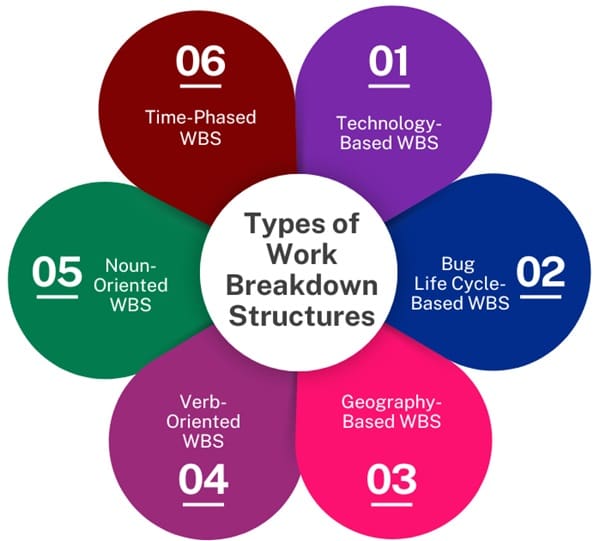 Types of Work Breakdown Structures

01
Technology-Based WBS

02
Bug Life Cycle-Based WBS

03
Geography-Based WBS

04
Verb-Oriented WBS

05
Noun-Oriented WBS

06
Time-Phased WBS